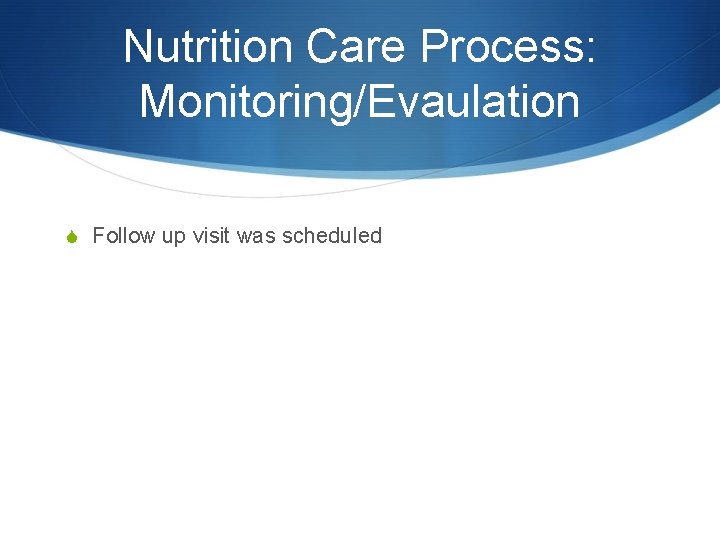 Nutrition Care Process: Monitoring/Evaulation

Follow up visit was scheduled